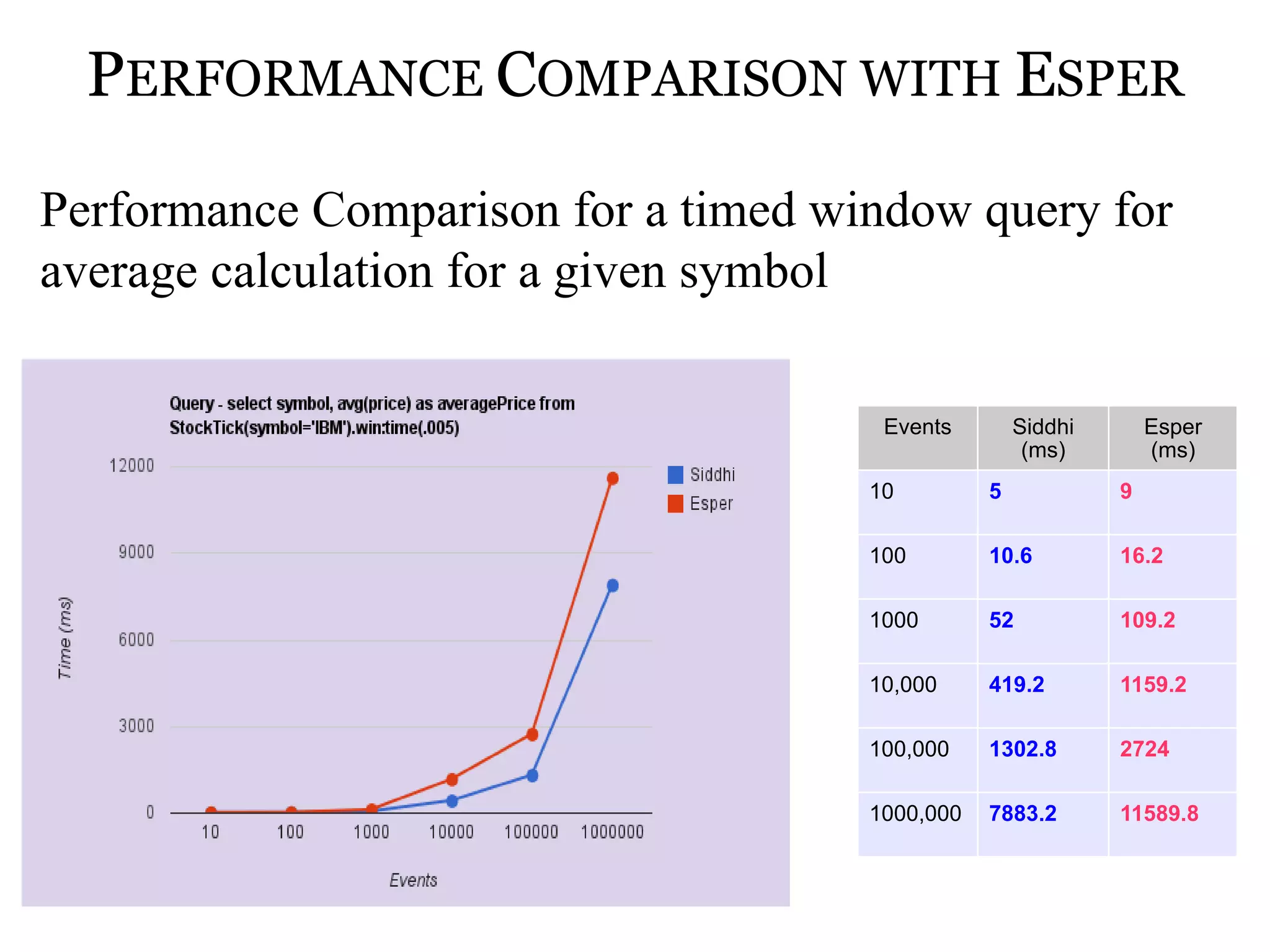 PERFORMANCE COMPARISON WITH ESPER

Performance Comparison for a timed window query for average calculation for a given symbol

Query - select symbol, avg(price) as averagePrice from StockTick(symbol='IBM').win:time(.005)

12000
9000
6000
3000
0

Time (ms)

10 100 1000 10000 100000 1000000

Events

Siddhi
Esper

| Events | Siddhi (ms) | Esper (ms) |
|---|---|---|
| 10 | 5 | 9 |
| 100 | 10.6 | 16.2 |
| 1000 | 52 | 109.2 |
| 10,000 | 419.2 | 1159.2 |
| 100,000 | 1302.8 | 2724 |
| 1000,000 | 7883.2 | 11589.8 |